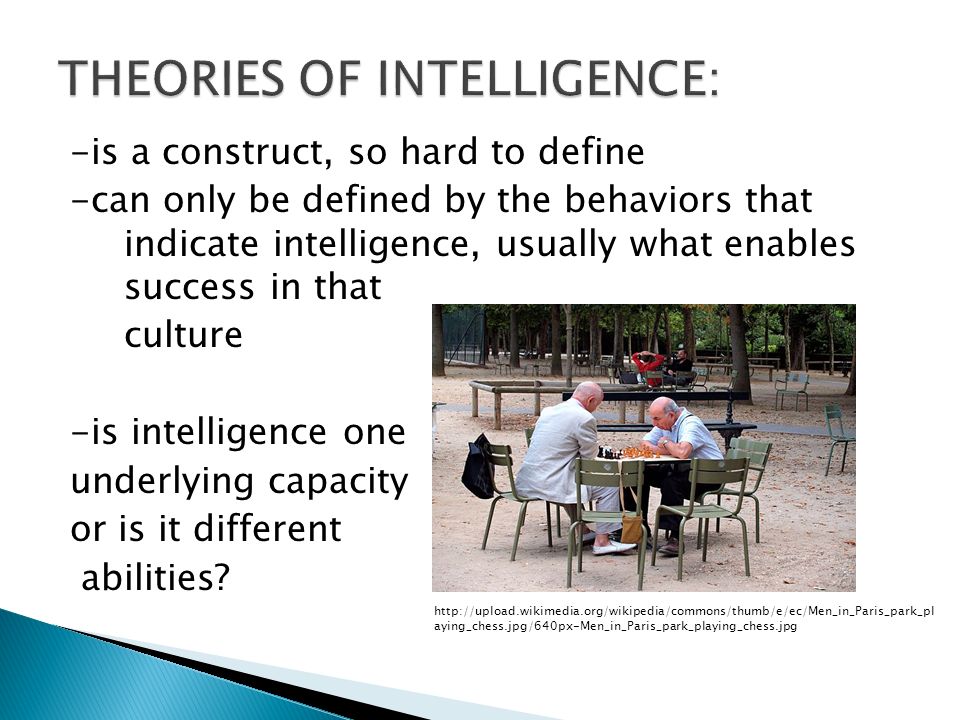 THEORIES OF INTELLIGENCE:

-is a construct, so hard to define

-can only be defined by the behaviors that indicate intelligence, usually what enables success in that culture

-is intelligence one underlying capacity or is it different abilities?

http://upload.wikimedia.org/wikipedia/commons/thumb/e/ec/Men_in_Paris_park_playing_chess.jpg/640px-Men_in_Paris_park_playing_chess.jpg